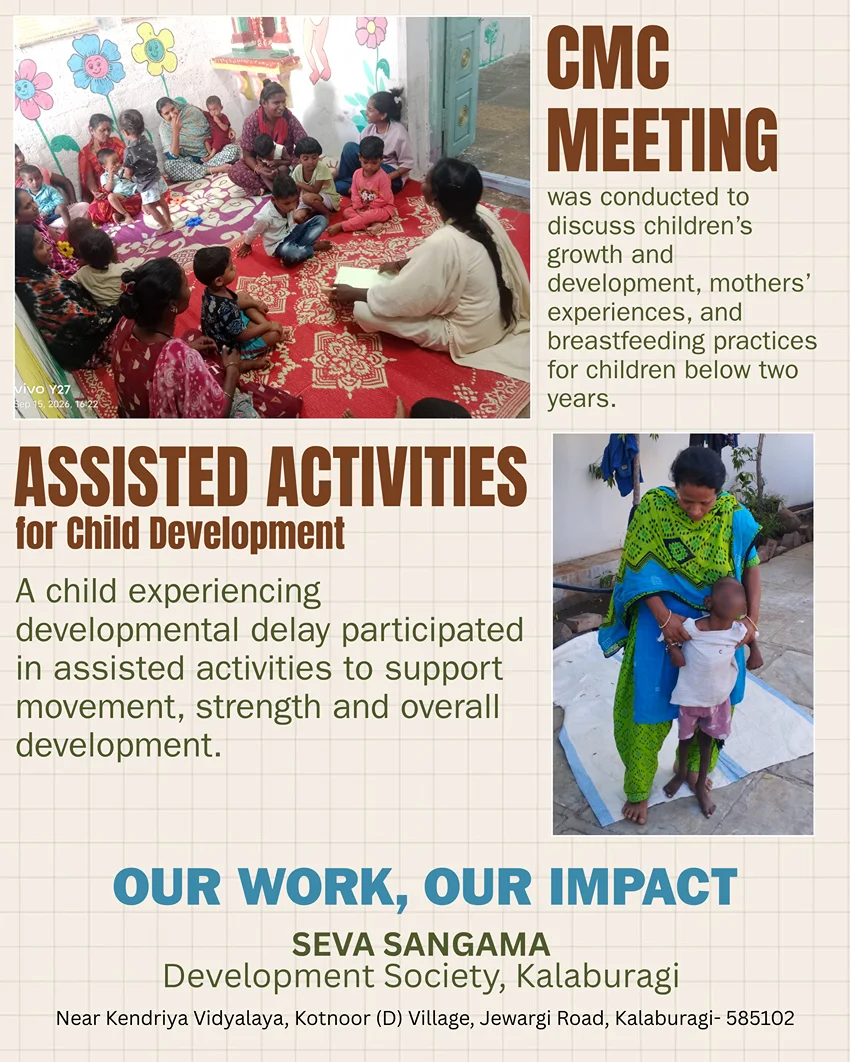 CMC MEETING

was conducted to discuss children's growth and development, mothers' experiences, and breastfeeding practices for children below two years.

ASSISTED ACTIVITIES

for Child Development

A child experiencing developmental delay participated in assisted activities to support movement, strength and overall development.

OUR WORK, OUR IMPACT

SEVA SANGAMA

Development Society, Kalaburagi

Near Kendriya Vidyalaya, Kotnoor (D) Village, Jewargi Road, Kalaburagi- 585102